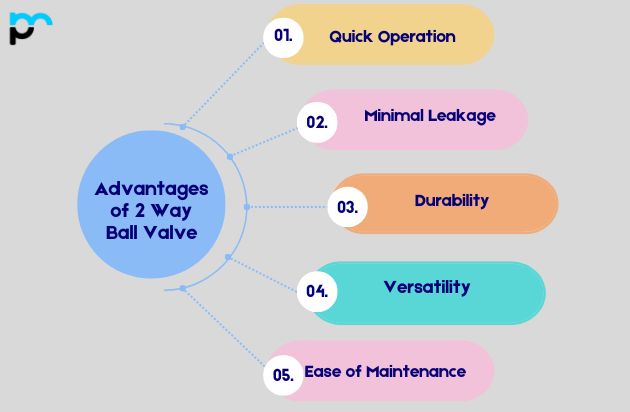 Advantages of 2 Way Ball Valve

01. Quick Operation

02. Minimal Leakage

03. Durability

04. Versatility

05. Ease of Maintenance